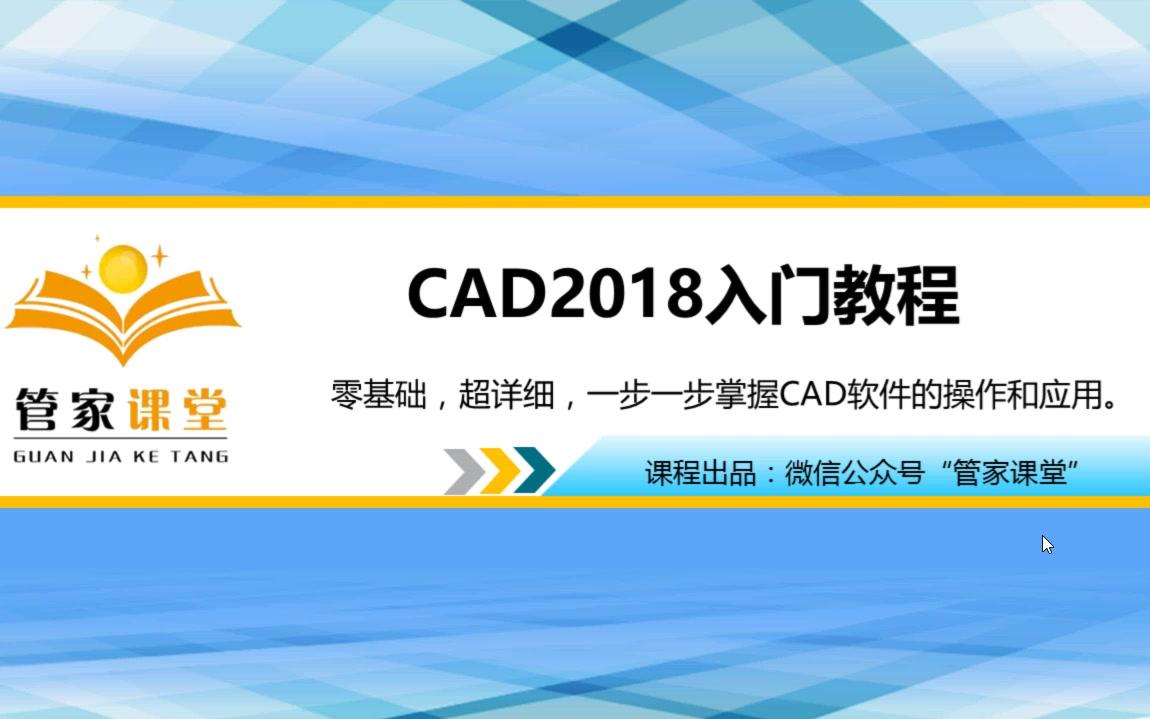 管家课堂
GUAN JIA KE TANG

CAD2018入门教程

零基础，超详细，一步一步掌握CAD软件的操作和应用。

课程出品：微信公众号“管家课堂”